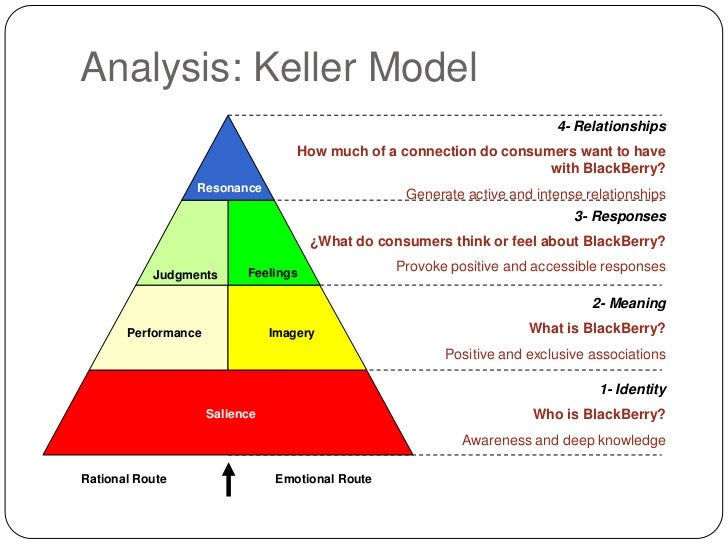 Analysis: Keller Model

Resonance

Judgments

Feelings

Performance

Imagery

Salience

Rational Route

Emotional Route

4- Relationships

How much of a connection do consumers want to have with BlackBerry?

Generate active and intense relationships

3- Responses

¿What do consumers think or feel about BlackBerry?

Provoke positive and accessible responses

2- Meaning

What is BlackBerry?

Positive and exclusive associations

1- Identity

Who is BlackBerry?

Awareness and deep knowledge